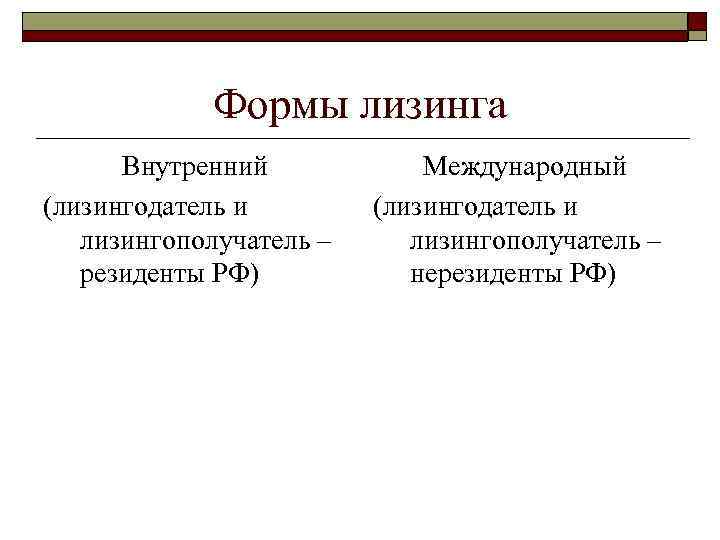 Формы лизинга

Внутренний
(лизингодатель и лизингополучатель – резиденты РФ)

Международный
(лизингодатель и лизингополучатель – нерезиденты РФ)